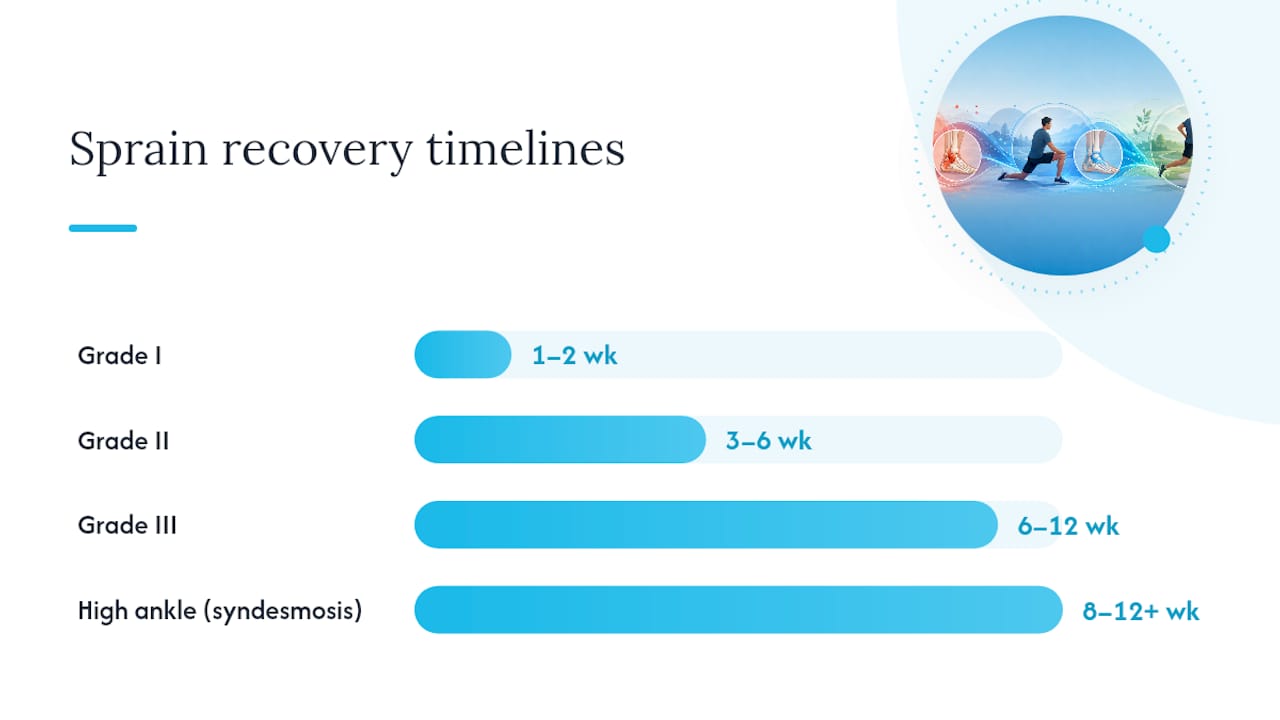 Sprain recovery timelines

Grade I
1–2 wk

Grade II
3–6 wk

Grade III
6–12 wk

High ankle (syndesmosis)
8–12+ wk